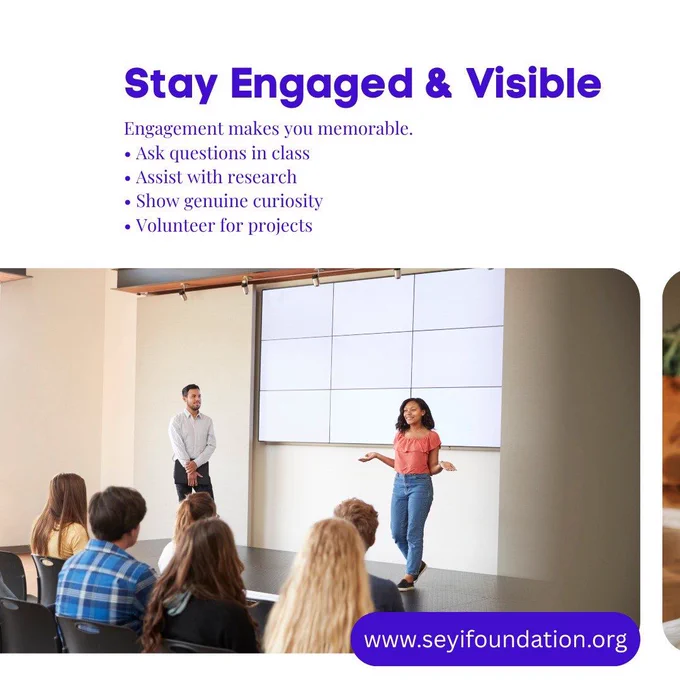 Stay Engaged & Visible

Engagement makes you memorable.
• Ask questions in class
• Assist with research
• Show genuine curiosity
• Volunteer for projects

www.seyifoundation.org